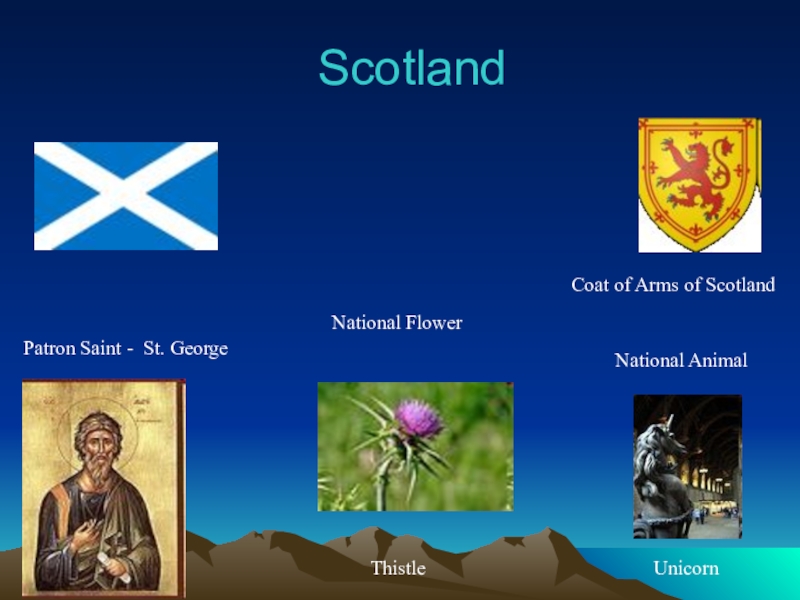 Scotland

Coat of Arms of Scotland

National Flower

Patron Saint - St. George

National Animal

Thistle

Unicorn